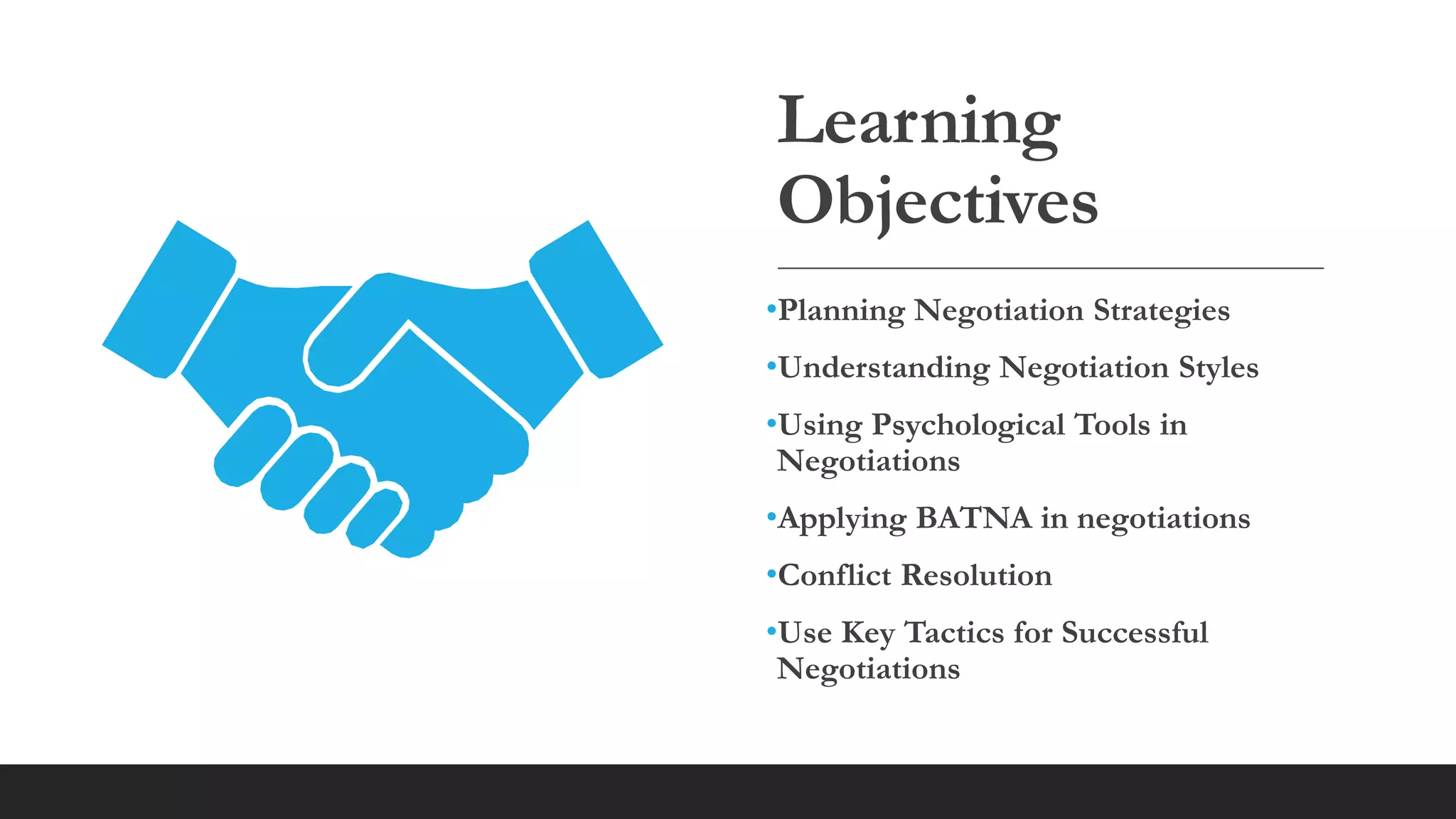 Learning Objectives

•Planning Negotiation Strategies

•Understanding Negotiation Styles

•Using Psychological Tools in Negotiations

•Applying BATNA in negotiations

•Conflict Resolution

•Use Key Tactics for Successful Negotiations